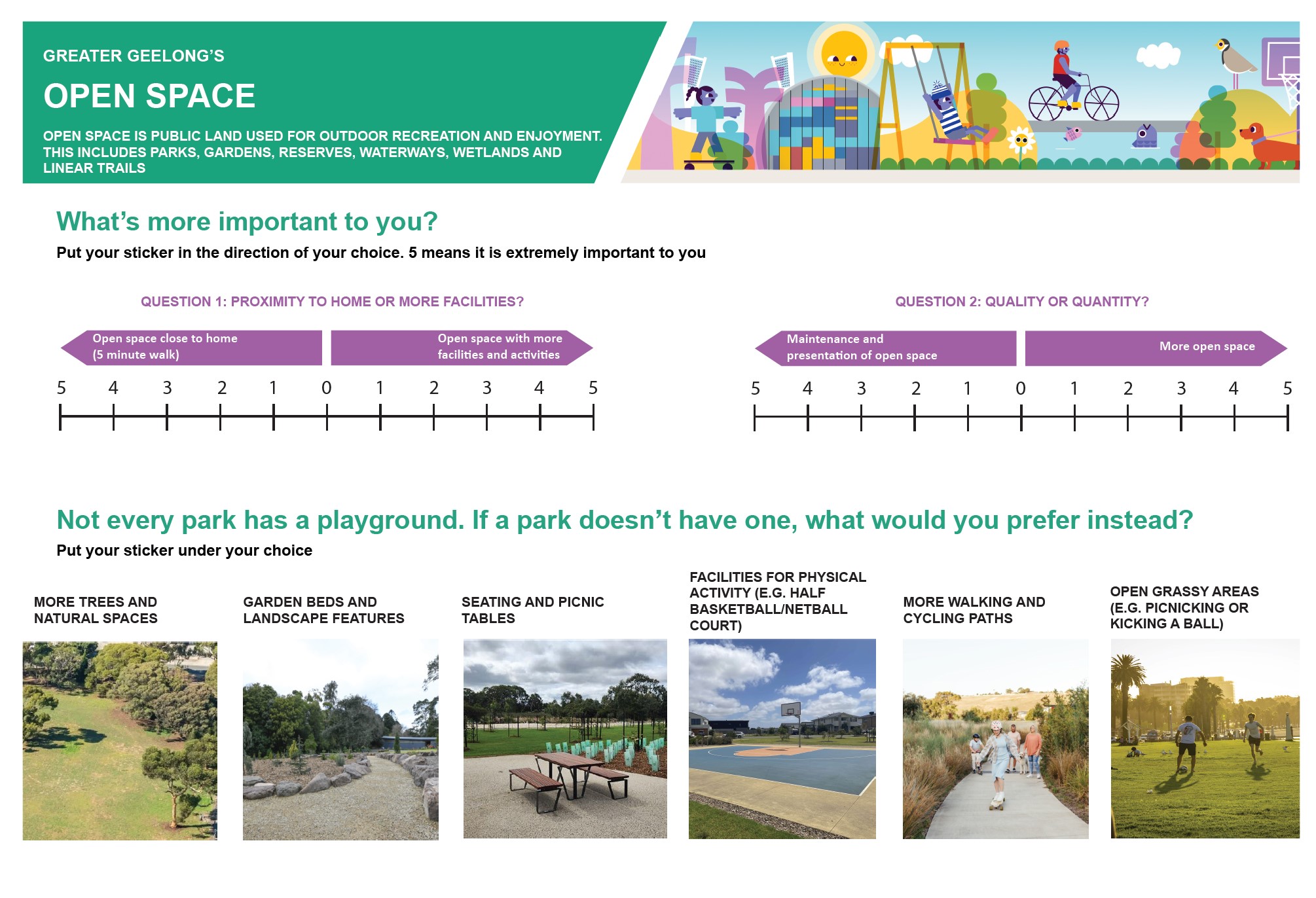 GREATER GEELONG'S

OPEN SPACE

OPEN SPACE IS PUBLIC LAND USED FOR OUTDOOR RECREATION AND ENJOYMENT. THIS INCLUDES PARKS, GARDENS, RESERVES, WATERWAYS, WETLANDS AND LINEAR TRAILS

What's more important to you?

Put your sticker in the direction of your choice. 5 means it is extremely important to you

QUESTION 1: PROXIMITY TO HOME OR MORE FACILITIES?

Open space close to home (5 minute walk)

Open space with more facilities and activities

5 4 3 2 1 0 1 2 3 4 5

QUESTION 2: QUALITY OR QUANTITY?

Maintenance and presentation of open space

More open space

5 4 3 2 1 0 1 2 3 4 5

Not every park has a playground. If a park doesn't have one, what would you prefer instead?

Put your sticker under your choice

MORE TREES AND NATURAL SPACES

GARDEN BEDS AND LANDSCAPE FEATURES

SEATING AND PICNIC TABLES

FACILITIES FOR PHYSICAL ACTIVITY (E.G. HALF BASKETBALL/NETBALL COURT)

MORE WALKING AND CYCLING PATHS

OPEN GRASSY AREAS (E.G. PICNICKING OR KICKING A BALL)